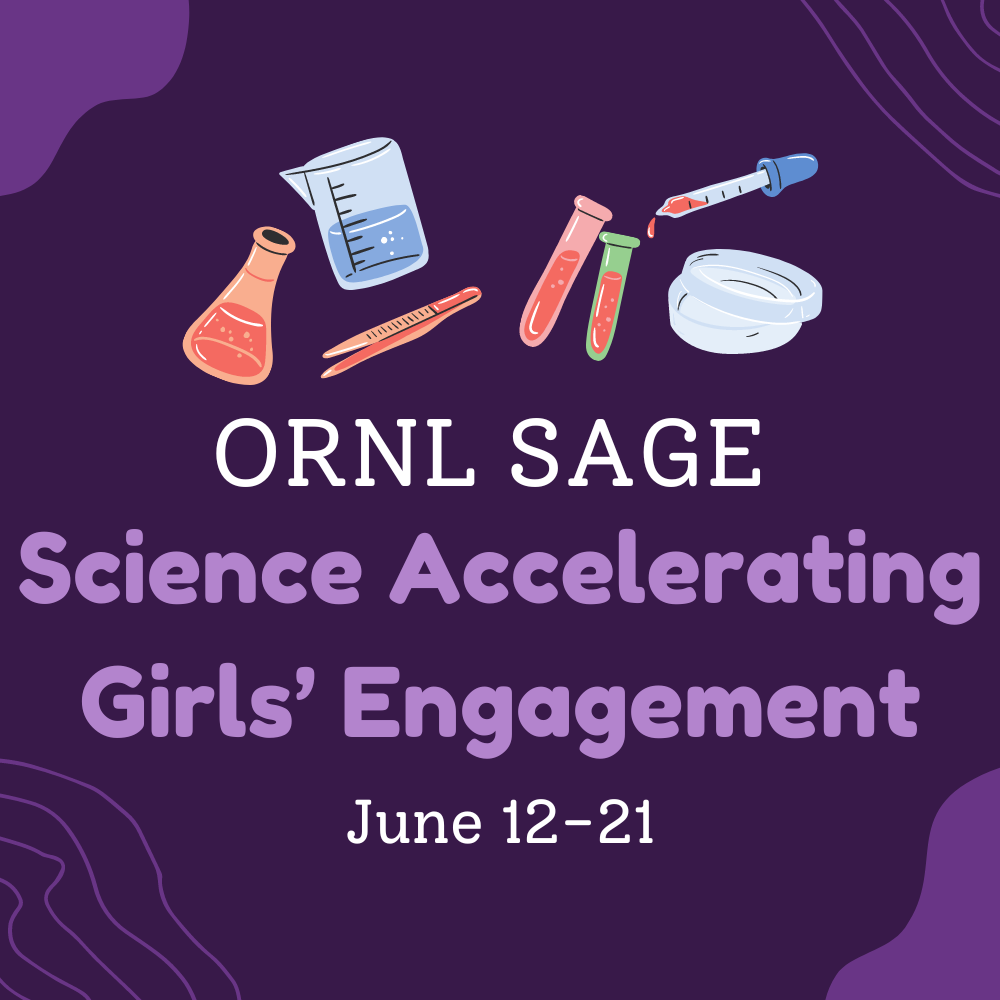 ORNL SAGE
Science Accelerating Girls' Engagement
June 12-21